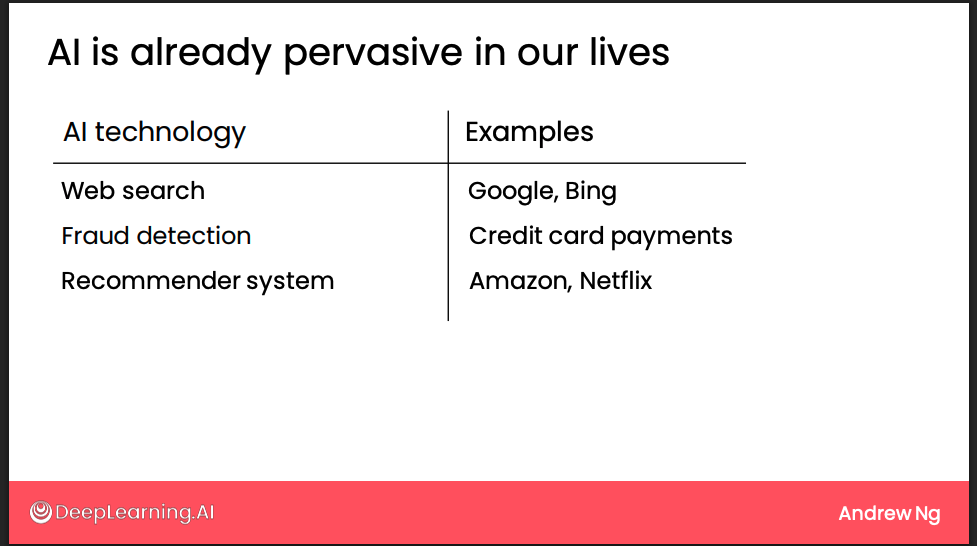 AI is already pervasive in our lives

| AI technology | Examples |
|---|---|
| Web search | Google, Bing |
| Fraud detection | Credit card payments |
| Recommender system | Amazon, Netflix |

DeepLearning.AI

Andrew Ng